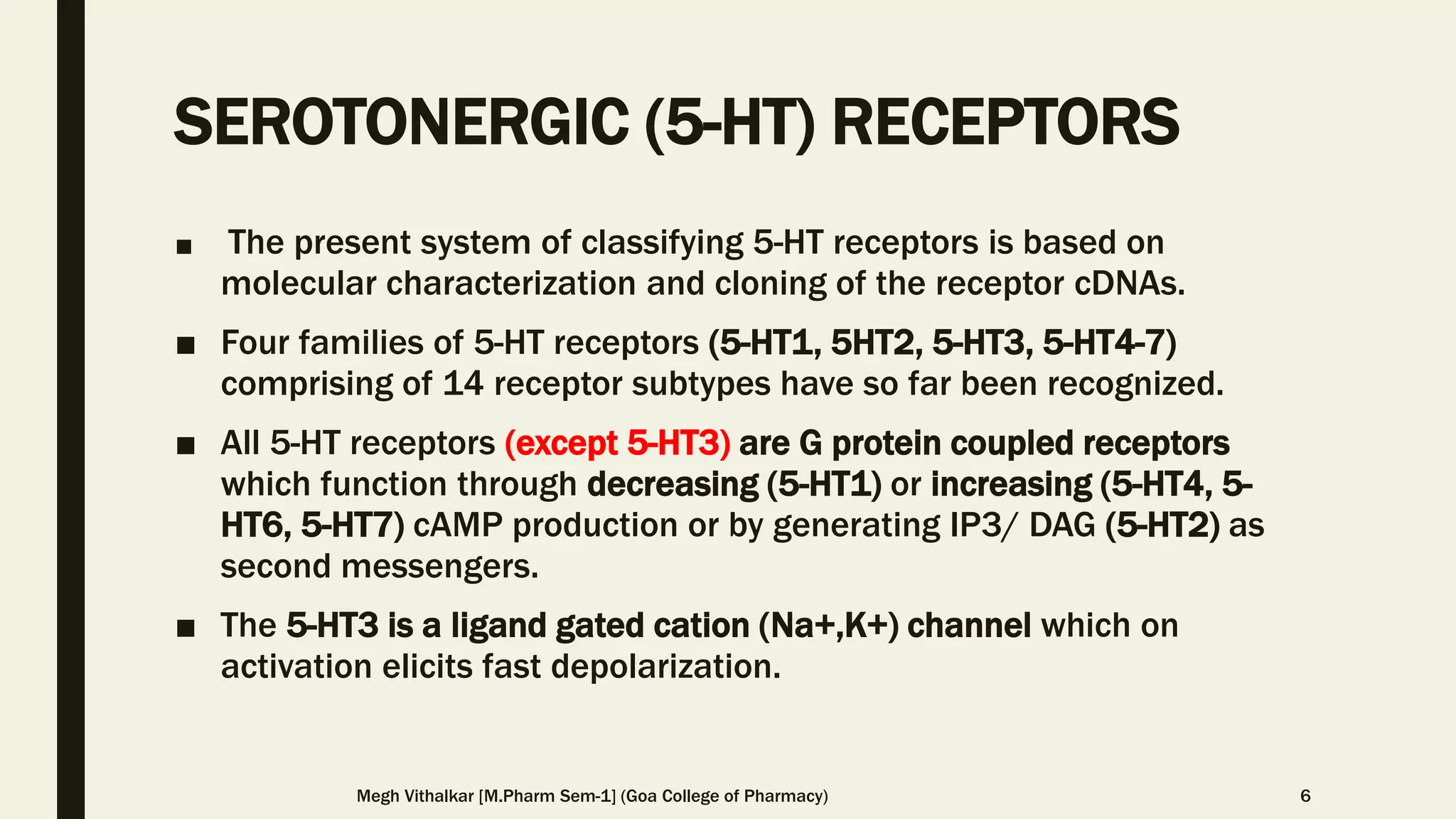 SEROTONERGIC (5-HT) RECEPTORS

■ The present system of classifying 5-HT receptors is based on molecular characterization and cloning of the receptor cDNAs.

■ Four families of 5-HT receptors (5-HT1, 5HT2, 5-HT3, 5-HT4-7) comprising of 14 receptor subtypes have so far been recognized.

■ All 5-HT receptors (except 5-HT3) are G protein coupled receptors which function through decreasing (5-HT1) or increasing (5-HT4, 5-HT6, 5-HT7) cAMP production or by generating IP3/ DAG (5-HT2) as second messengers.

■ The 5-HT3 is a ligand gated cation (Na+,K+) channel which on activation elicits fast depolarization.

Megh Vithalkar [M.Pharm Sem-1] (Goa College of Pharmacy)

6